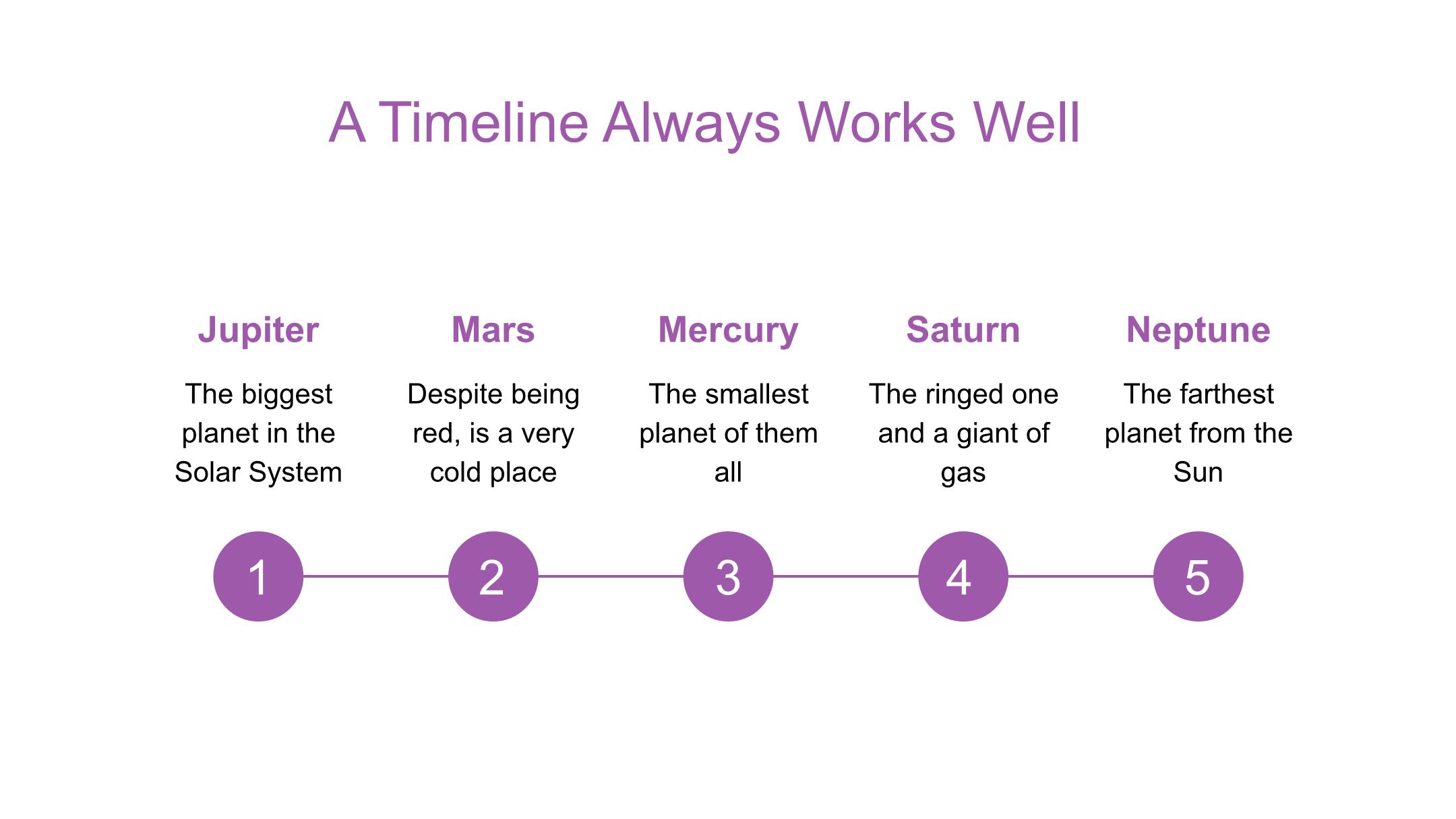 A Timeline Always Works Well

Jupiter

The biggest planet in the Solar System

1

Mars

Despite being red, is a very cold place

2

Mercury

The smallest planet of them all

3

Saturn

The ringed one and a giant of gas

4

Neptune

The farthest planet from the Sun

5